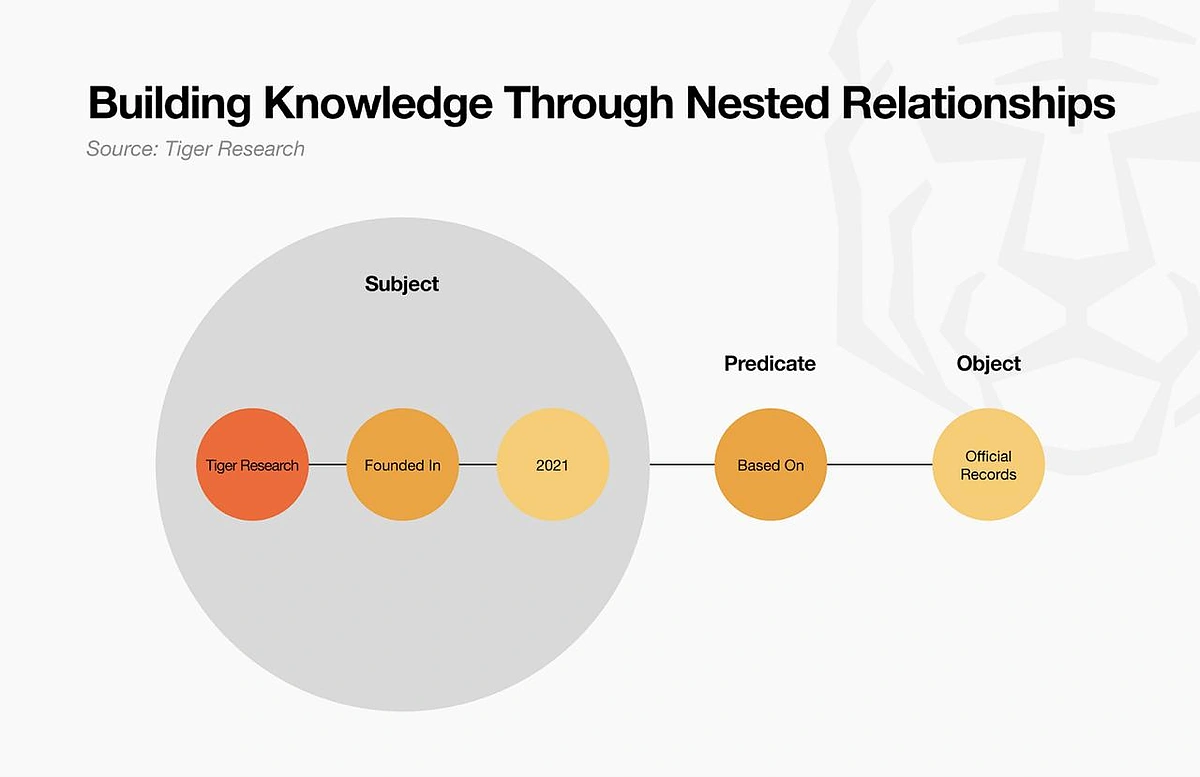 Building Knowledge Through Nested Relationships

Source: Tiger Research

Subject

Tiger Research

Founded In

2021

Predicate

Based On

Object

Official Records